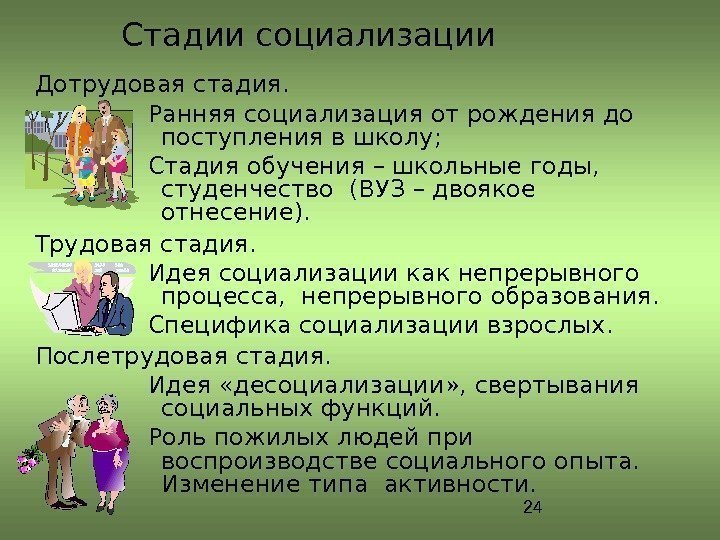 Стадии социализации

Дотрудовая стадия.

Ранняя социализация от рождения до поступления в школу;

Стадия обучения – школьные годы, студенчество (ВУЗ – двоякое отнесение).

Трудовая стадия.

Идея социализации как непрерывного процесса, непрерывного образования.

Специфика социализации взрослых.

Послетрудовая стадия.

Идея «десоциализации», свертывания социальных функций.

Роль пожилых людей при воспроизводстве социального опыта. Изменение типа активности.

24